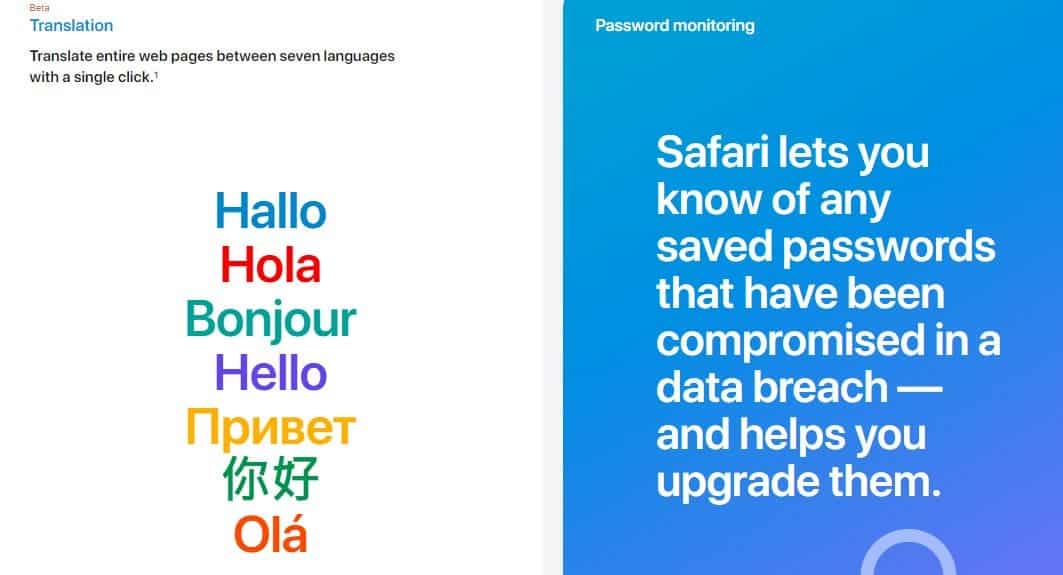 Beta
Translation

Translate entire web pages between seven languages with a single click.$^1$

Hallo
Hola
Bonjour
Hello
Привет
你好
Olá

Password monitoring

Safari lets you know of any saved passwords that have been compromised in a data breach — and helps you upgrade them.